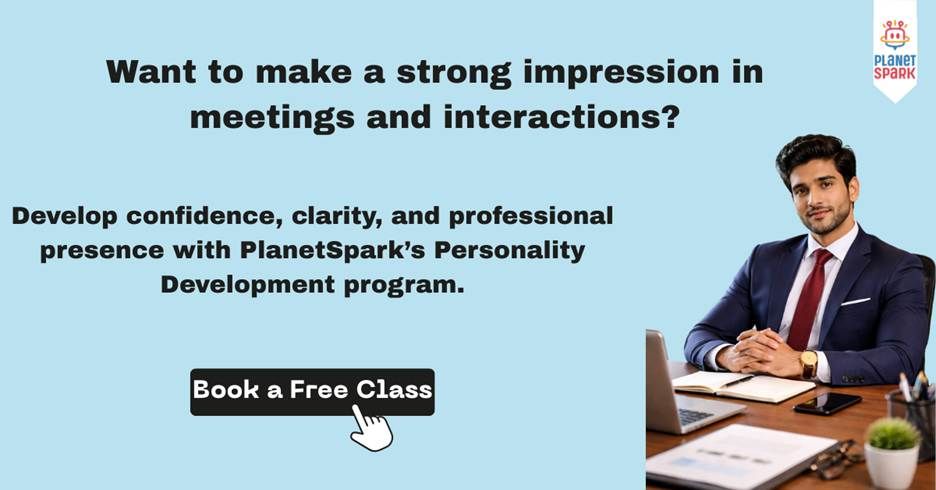 PLANET SPARK

Want to make a strong impression in meetings and interactions?

Develop confidence, clarity, and professional presence with PlanetSpark's Personality Development program.

Book a Free Class